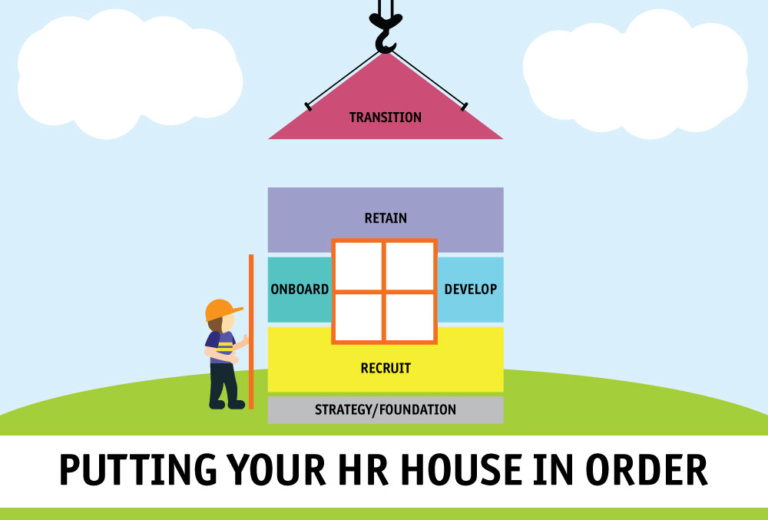 TRANSITION

RETAIN

ONBOARD

DEVELOP

RECRUIT

STRATEGY/FOUNDATION

PUTTING YOUR HR HOUSE IN ORDER